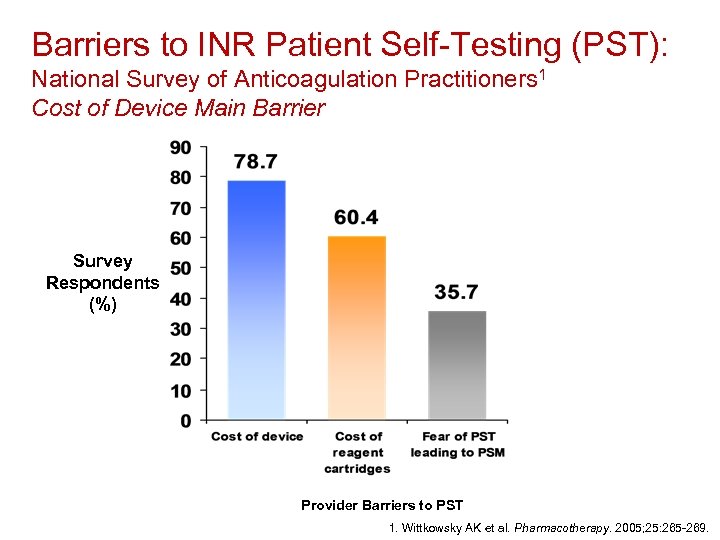 Barriers to INR Patient Self-Testing (PST):
National Survey of Anticoagulation Practitioners$^1$
Cost of Device Main Barrier

Survey Respondents (%)

90
80
70
60
50
40
30
20
10
0

78.7
60.4
35.7

Cost of device
Cost of reagent cartridges
Fear of PST leading to PSM

Provider Barriers to PST

1. Wittkowsky AK et al. Pharmacotherapy. 2005;25:265-269.